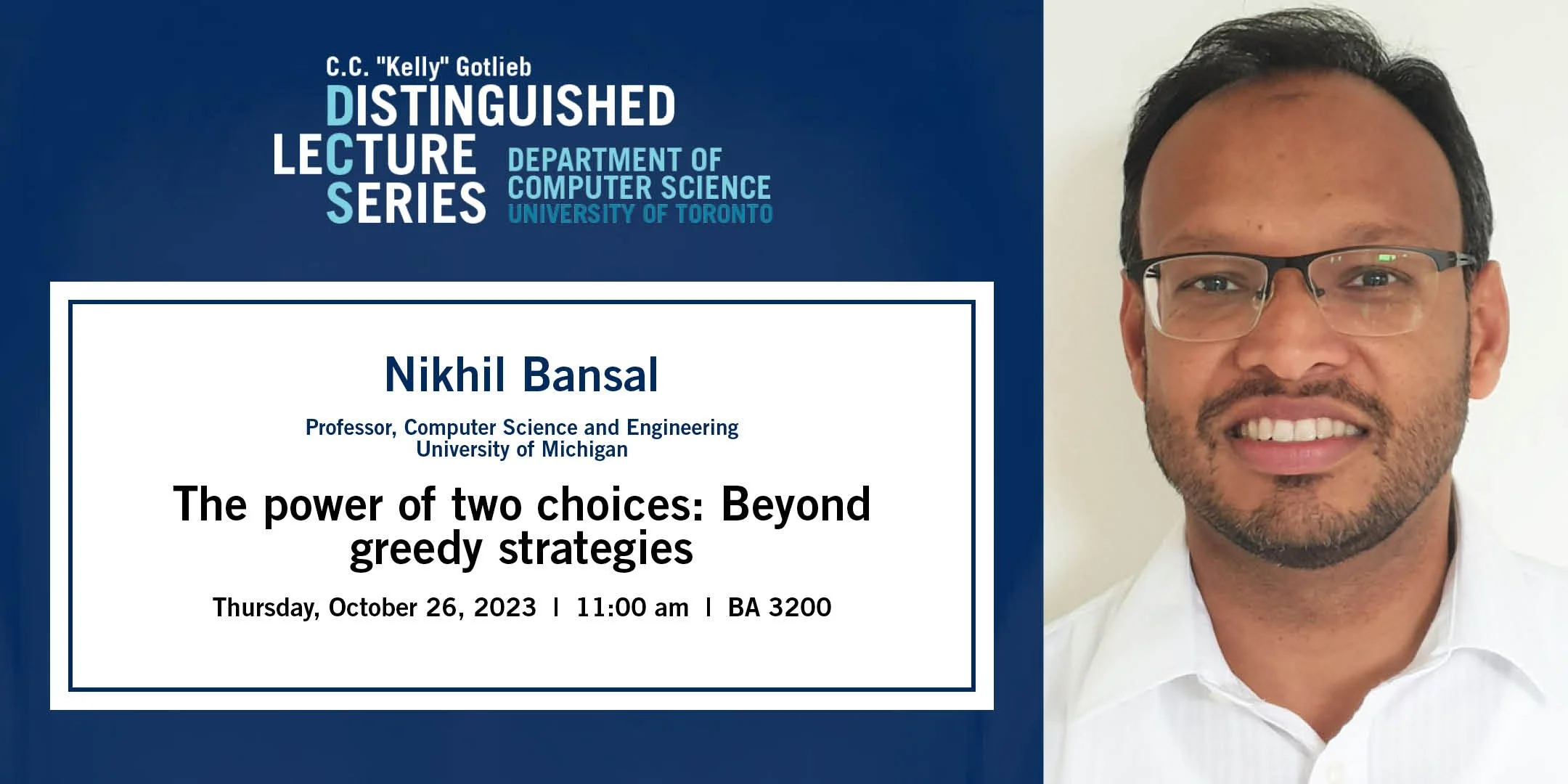 C.C. "Kelly" Gotlieb
DISTINGUISHED
LECTURE
SERIES

DEPARTMENT OF
COMPUTER SCIENCE
UNIVERSITY OF TORONTO

Nikhil Bansal

Professor, Computer Science and Engineering
University of Michigan

The power of two choices: Beyond greedy strategies

Thursday, October 26, 2023 | 11:00 am | BA 3200